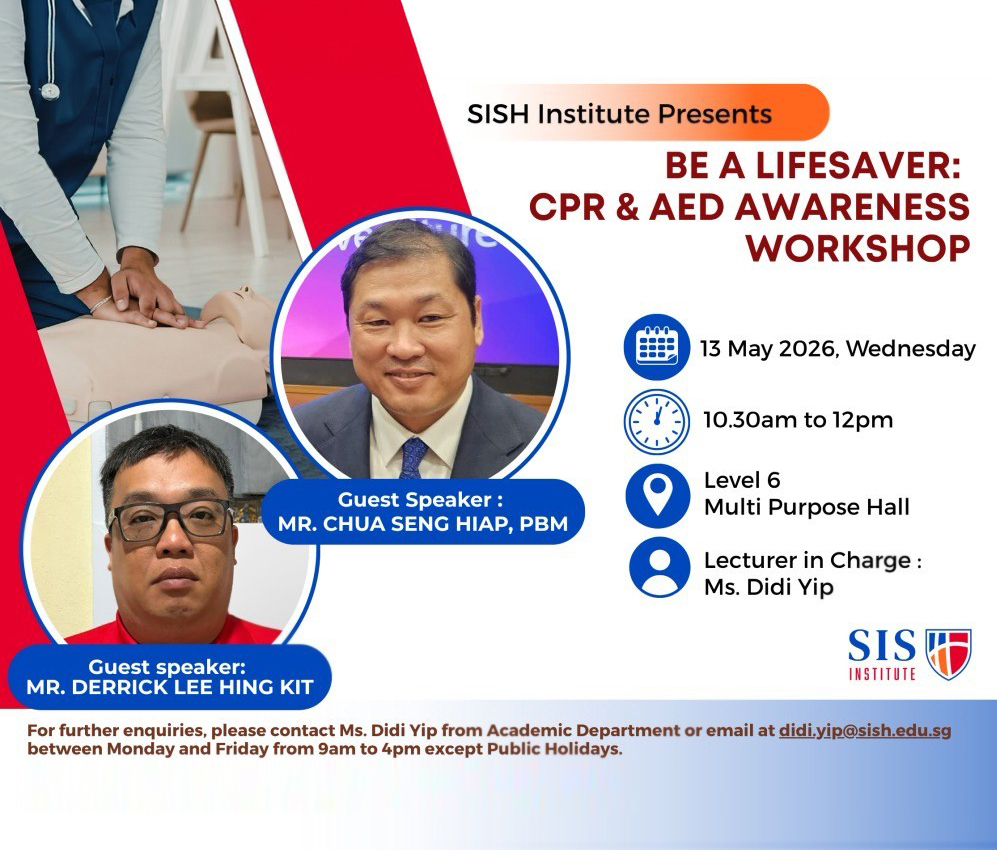 SISH Institute Presents

BE A LIFESAVER: CPR & AED AWARENESS WORKSHOP

13 May 2026, Wednesday

10.30am to 12pm

Level 6
Multi Purpose Hall

Lecturer in Charge :
Ms. Didi Yip

Guest Speaker :
MR. CHUA SENG HIAP, PBM

Guest speaker:
MR. DERRICK LEE HING KIT

SIS INSTITUTE

For further enquiries, please contact Ms. Didi Yip from Academic Department or email at didi.yip@sish.edu.sg between Monday and Friday from 9am to 4pm except Public Holidays.